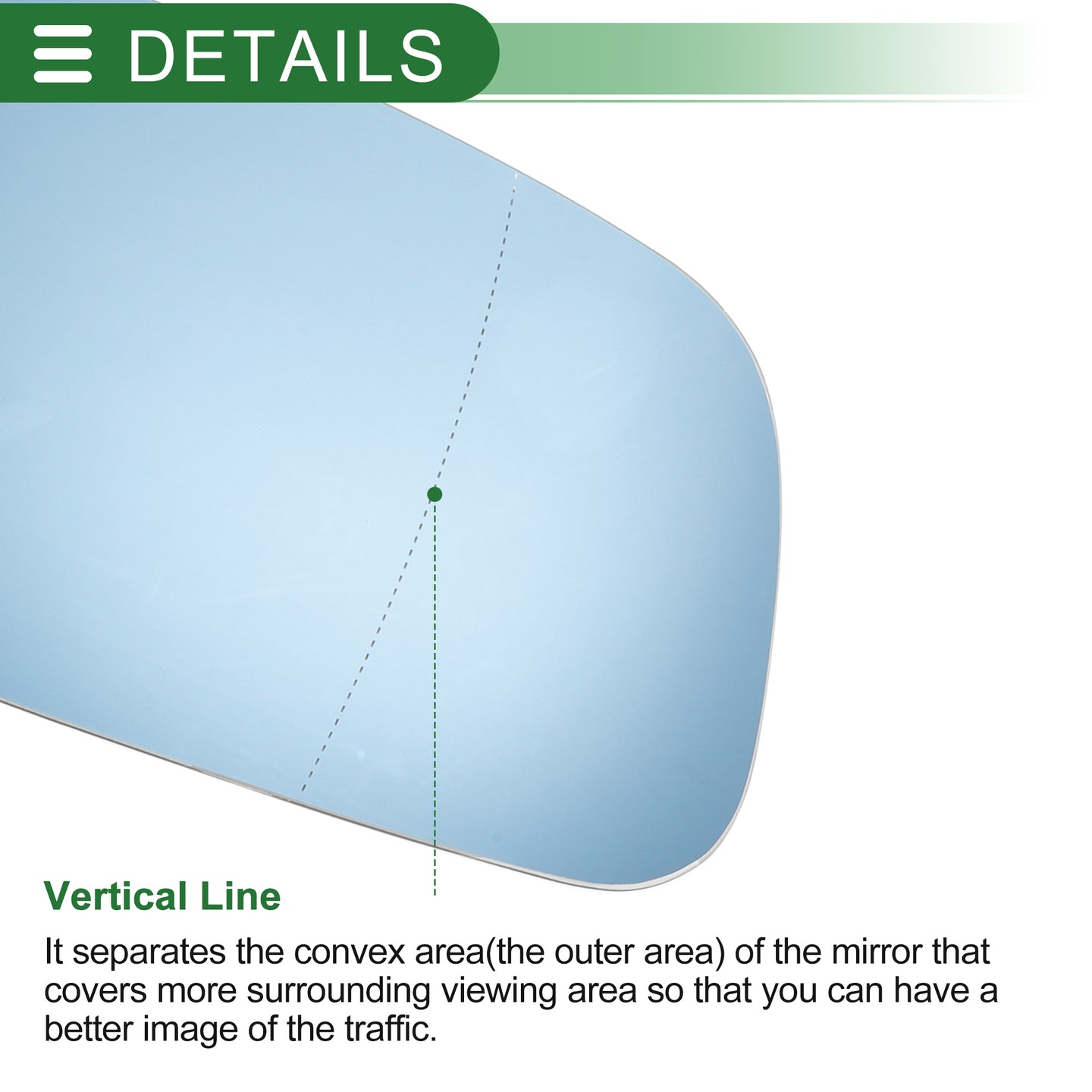 DETAILS

Vertical Line

It separates the convex area(the outer area) of the mirror that covers more surrounding viewing area so that you can have a better image of the traffic.